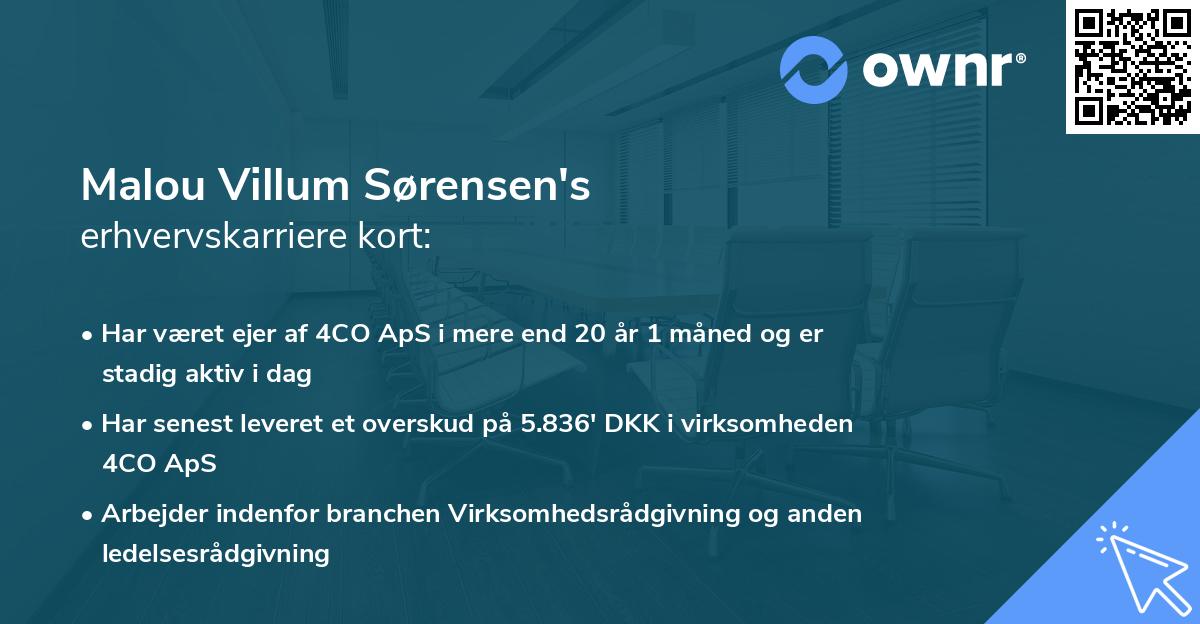 ownr®

Malou Villum Sørensen's
erhvervskarriere kort:

• Har været ejer af 4CO ApS i mere end 20 år 1 måned og er stadig aktiv i dag

• Har senest leveret et overskud på 5.836' DKK i virksomheden 4CO ApS

• Arbejder indenfor branchen Virksomhedsrådgivning og anden ledelsesrådgivning